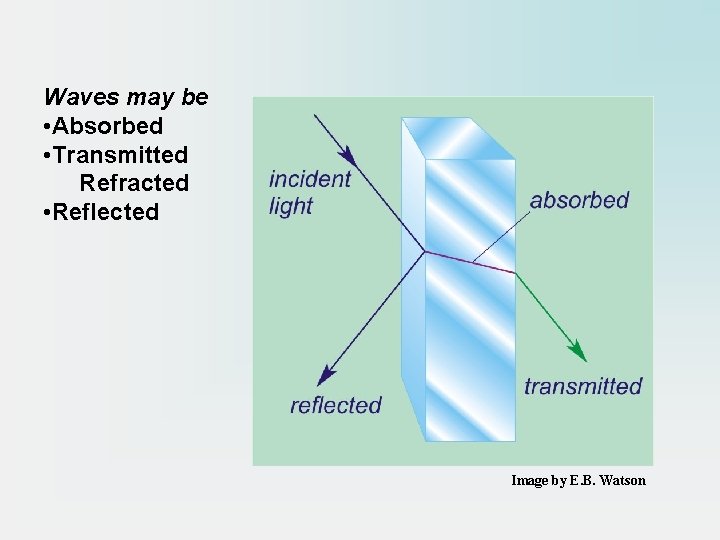 Waves may be
•Absorbed
•Transmitted
Refracted
•Reflected

incident light

absorbed

reflected

transmitted

Image by E.B. Watson